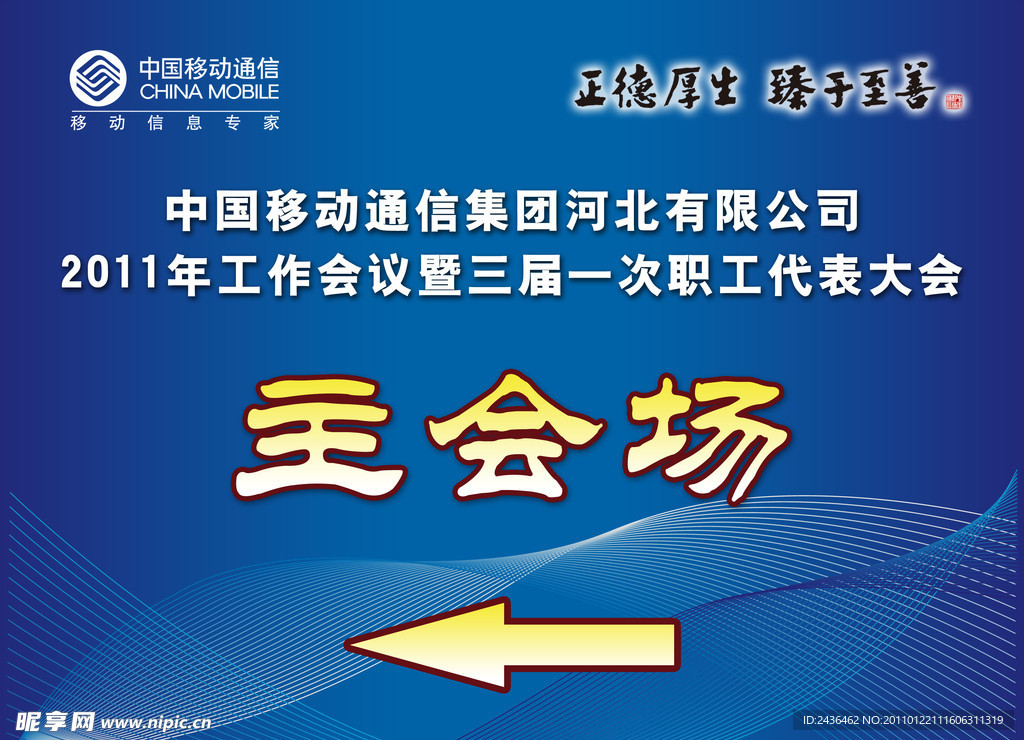 中国移动通信
CHINA MOBILE
移动信息专家

正德厚生 臻于至善

中国移动通信集团河北有限公司
2011年工作会议暨三届一次职工代表大会

主会场

昵享网 www.nipic.cn

ID:2436462 NO:20110122111606311319